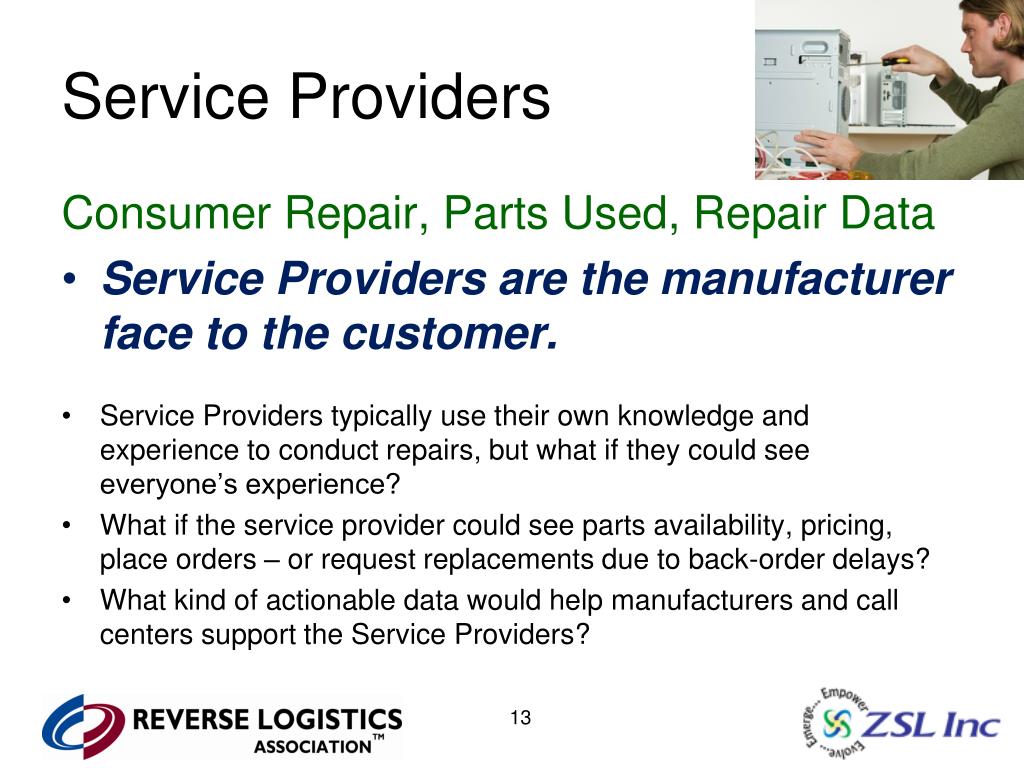 Service Providers

Consumer Repair, Parts Used, Repair Data

• Service Providers are the manufacturer face to the customer.

• Service Providers typically use their own knowledge and experience to conduct repairs, but what if they could see everyone's experience?

• What if the service provider could see parts availability, pricing, place orders – or request replacements due to back-order delays?

• What kind of actionable data would help manufacturers and call centers support the Service Providers?

REVERSE LOGISTICS ASSOCIATION™

13

Emerge... Empower... Evolve... ZSL Inc